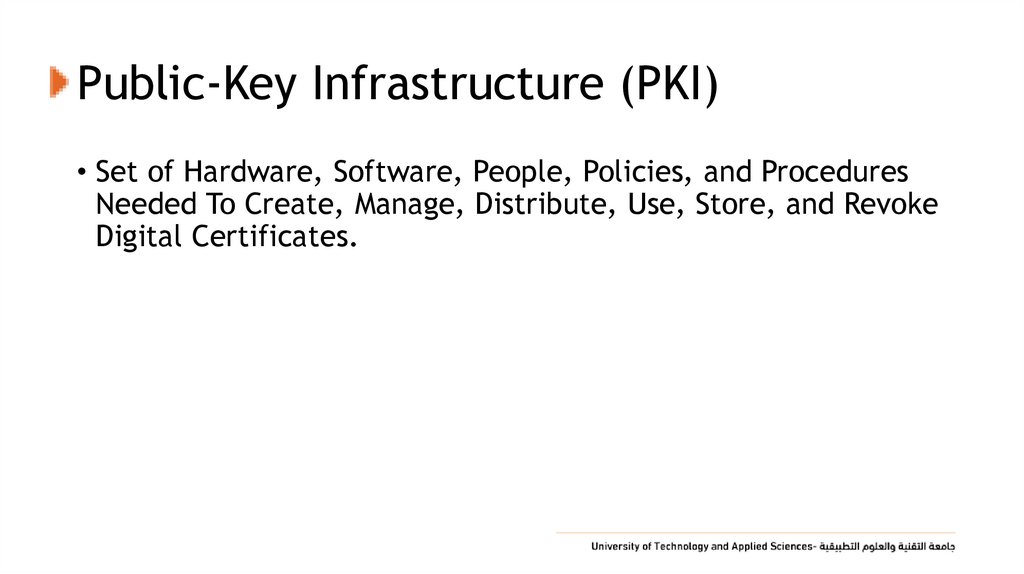 Public-Key Infrastructure (PKI)

• Set of Hardware, Software, People, Policies, and Procedures Needed To Create, Manage, Distribute, Use, Store, and Revoke Digital Certificates.

University of Technology and Applied Sciences- جامعة التقنية والعلوم التطبيقية